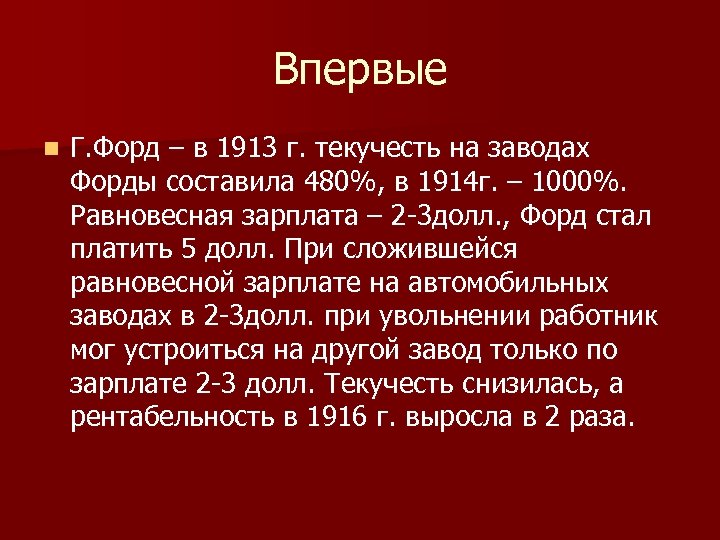 Впервые

Г.Форд – в 1913 г. текучесть на заводах Форды составила 480%, в 1914г. – 1000%. Равновесная зарплата – 2-3долл., Форд стал платить 5 долл. При сложившейся равновесной зарплате на автомобильных заводах в 2-3долл. при увольнении работник мог устроиться на другой завод только по зарплате 2-3 долл. Текучесть снизилась, а рентабельность в 1916 г. выросла в 2 раза.